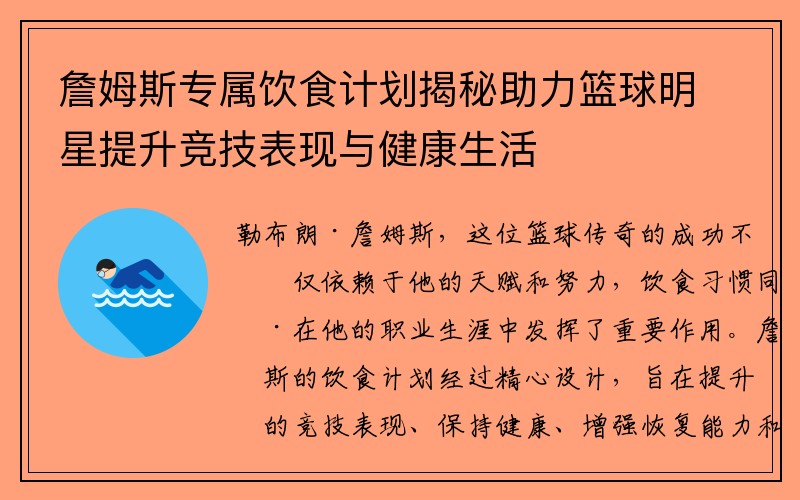 詹姆斯专属饮食计划揭秘助力篮球明星提升竞技表现与健康生活

勒布朗·詹姆斯，这位篮球传奇的成功不仅依赖于他的天赋和努力，饮食习惯同·在他的职业生涯中发挥了重要作用。詹斯的饮食计划经过精心设计，旨在提升的竞技表现、保持健康、增强恢复能力和